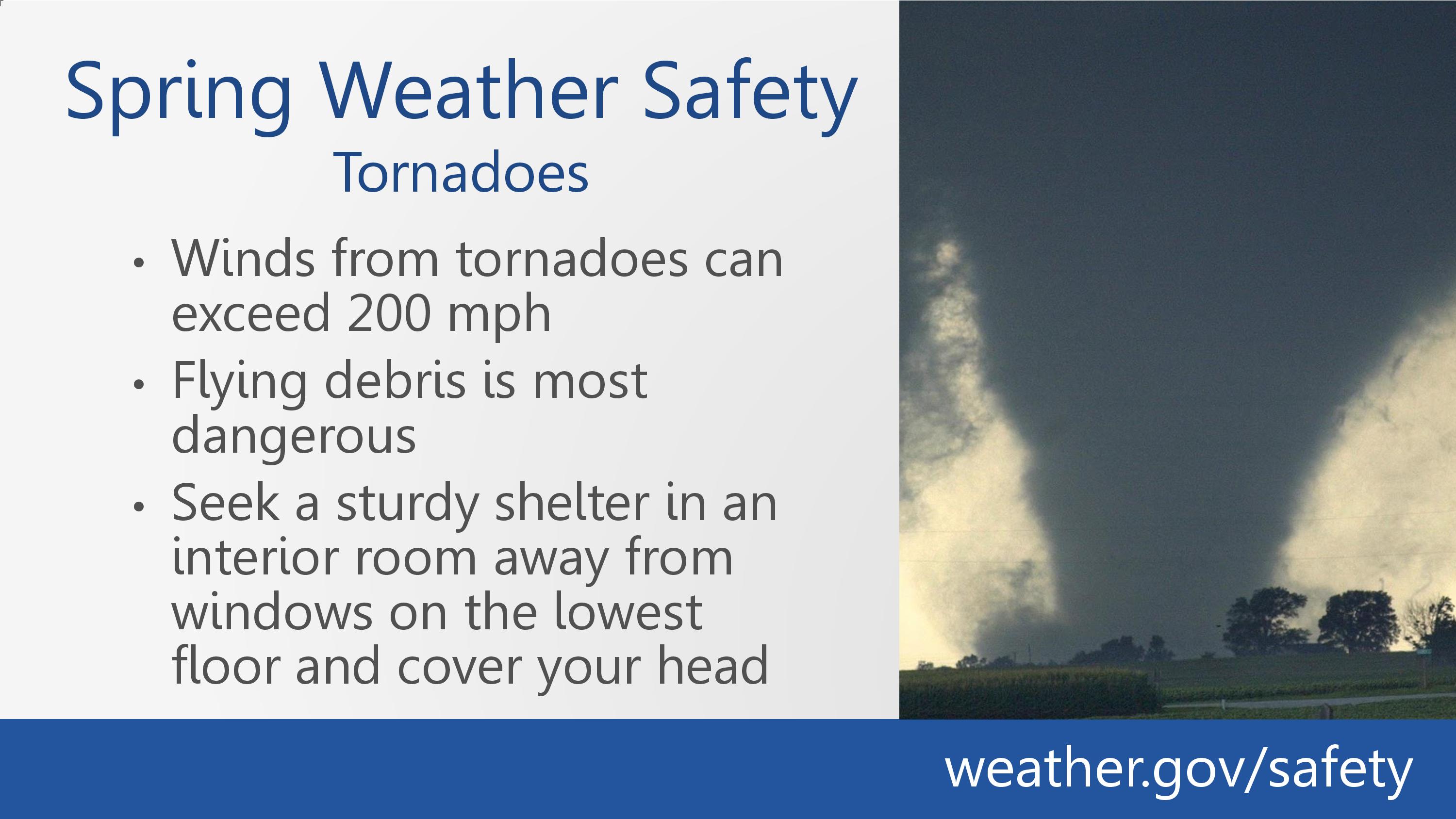 Spring Weather Safety
Tornadoes

• Winds from tornadoes can exceed 200 mph
• Flying debris is most dangerous
• Seek a sturdy shelter in an interior room away from windows on the lowest floor and cover your head

weather.gov/safety